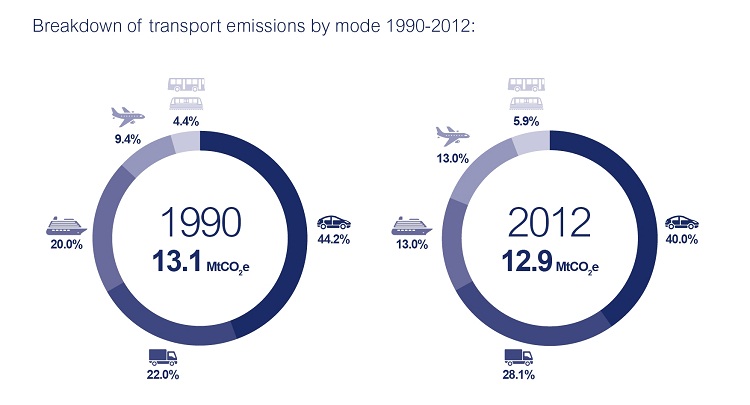 Breakdown of transport emissions by mode 1990-2012:

4.4%

9.4%

20.0%

1990
13.1 $MtCO_2e$

44.2%

22.0%

5.9%

13.0%

13.0%

2012
12.9 $MtCO_2e$

40.0%

28.1%